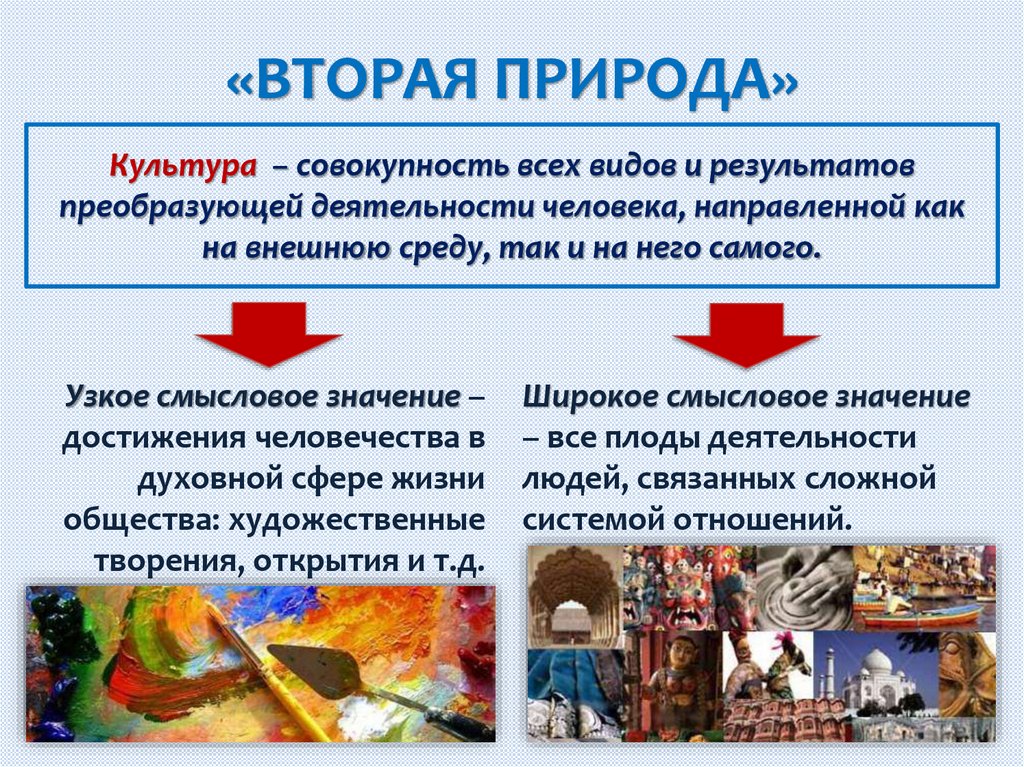 «ВТОРАЯ ПРИРОДА»

Культура – совокупность всех видов и результатов преобразующей деятельности человека, направленной как на внешнюю среду, так и на него самого.

Узкое смысловое значение – достижения человечества в духовной сфере жизни общества: художественные творения, открытия и т.д.

Широкое смысловое значение – все плоды деятельности людей, связанных сложной системой отношений.